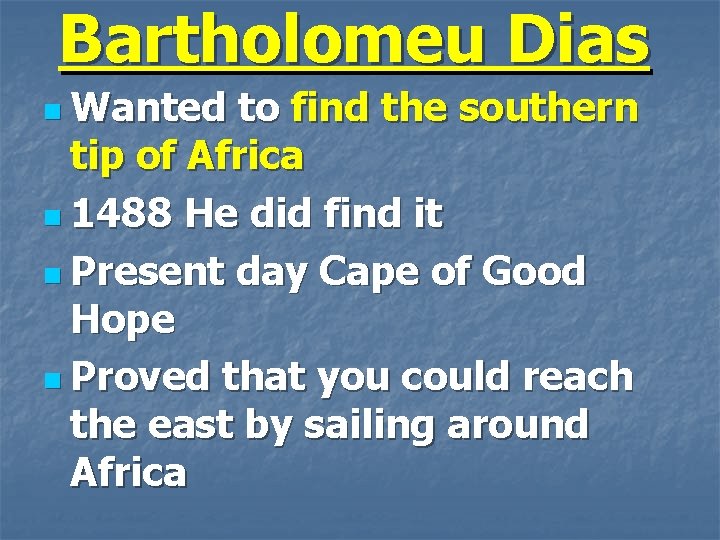 Bartholomeu Dias

- Wanted to find the southern tip of Africa
- 1488 He did find it
- Present day Cape of Good Hope
- Proved that you could reach the east by sailing around Africa